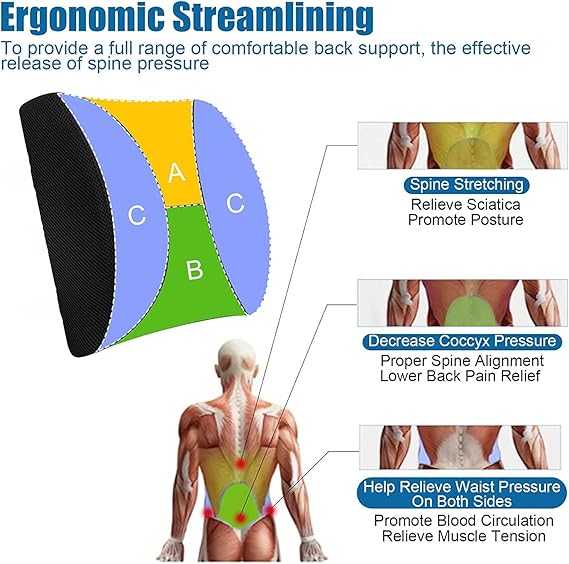 Ergonomic Streamlining

To provide a full range of comfortable back support, the effective release of spine pressure

C

A

C

B

Spine Stretching
Relieve Sciatica
Promote Posture

Decrease Coccyx Pressure
Proper Spine Alignment
Lower Back Pain Relief

Help Relieve Waist Pressure On Both Sides
Promote Blood Circulation
Relieve Muscle Tension